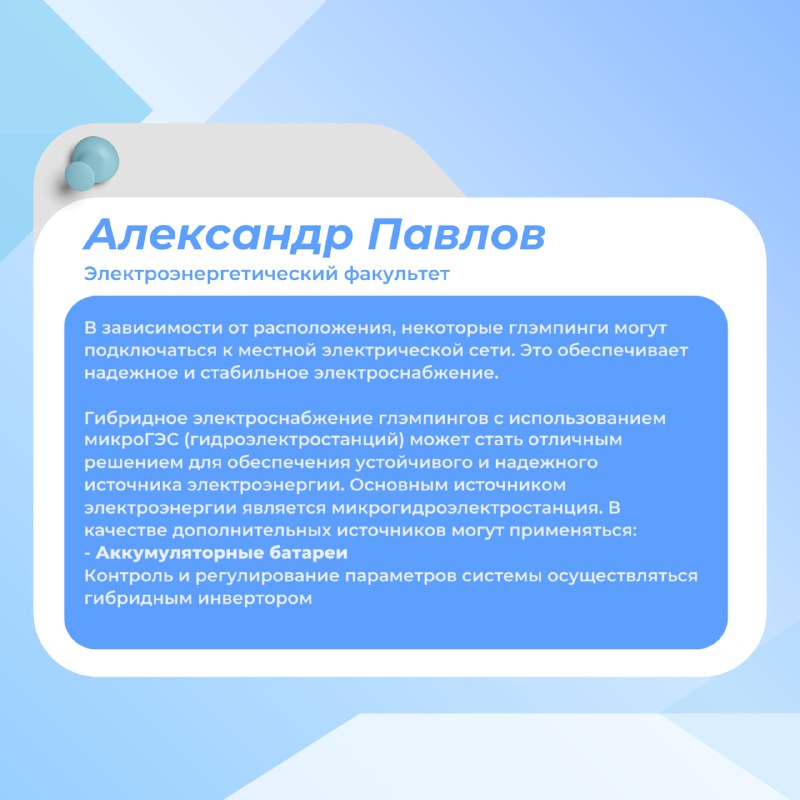 Александр Павлов

Электроэнергетический факультет

В зависимости от расположения, некоторые глэмпинги могут подключаться к местной электрической сети. Это обеспечивает надежное и стабильное электроснабжение.

Гибридное электроснабжение глэмпингов с использованием микроГЭС (гидроэлектростанций) может стать отличным решением для обеспечения устойчивого и надежного источника электроэнергии. Основным источником электроэнергии является микрогидроэлектростанция. В качестве дополнительных источников могут применяться:
- Аккумуляторные батареи
Контроль и регулирование параметров системы осуществляться гибридным инвертором